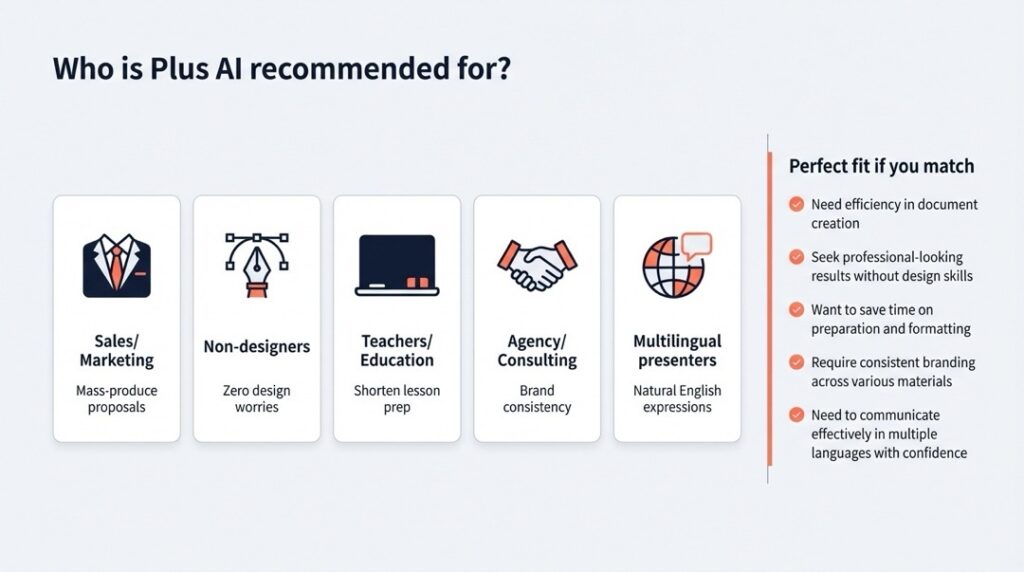 Who is Plus AI recommended for?

Sales/ Marketing
Mass-produce proposals

Non-designers
Zero design worries

Teachers/ Education
Shorten lesson prep

Agency/ Consulting
Brand consistency

Multilingual presenters
Natural English expressions

Perfect fit if you match

Need efficiency in document creation

Seek professional-looking results without design skills

Want to save time on preparation and formatting

Require consistent branding across various materials

Need to communicate effectively in multiple languages with confidence